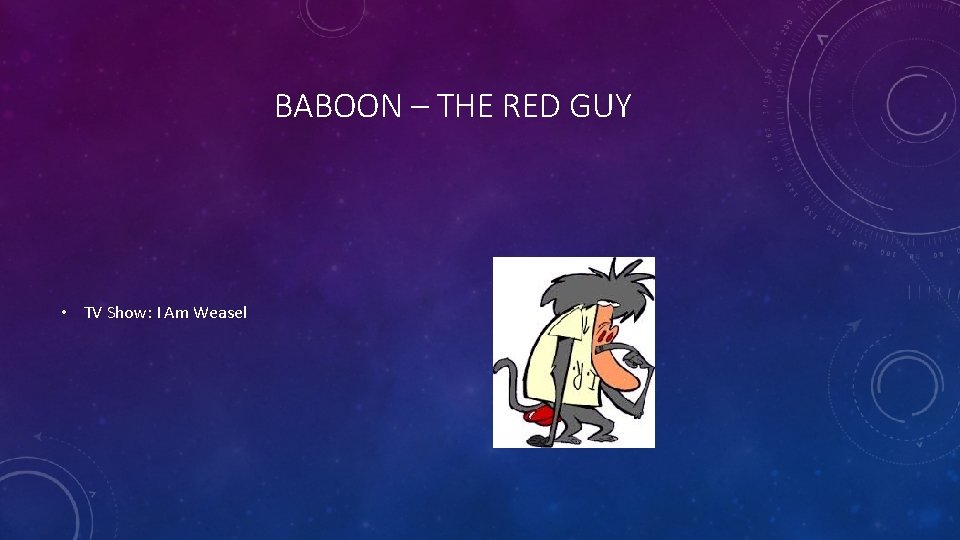 BABOON – THE RED GUY

• TV Show: I Am Weasel

I.R.